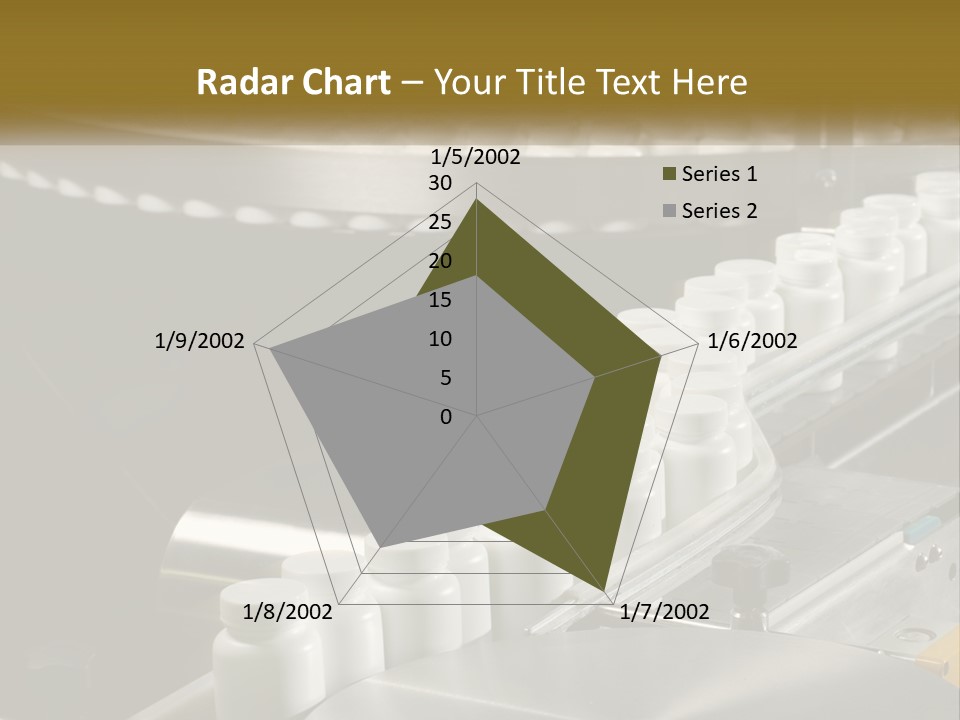 Radar Chart – Your Title Text Here

1/5/2002
30
25
20
15
10
5
0
1/6/2002
1/7/2002
1/8/2002
1/9/2002

Series 1
Series 2